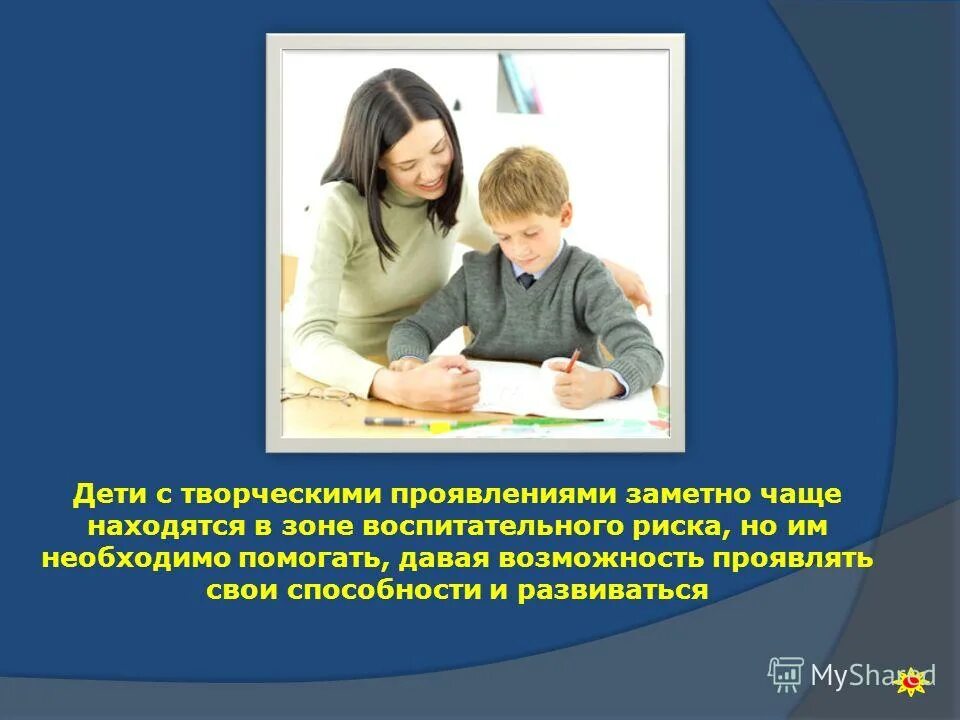 Дети с творческими проявлениями заметно чаще находятся в зоне воспитательного риска, но им необходимо помогать, давая возможность проявлять свои способности и развиваться

MyShared